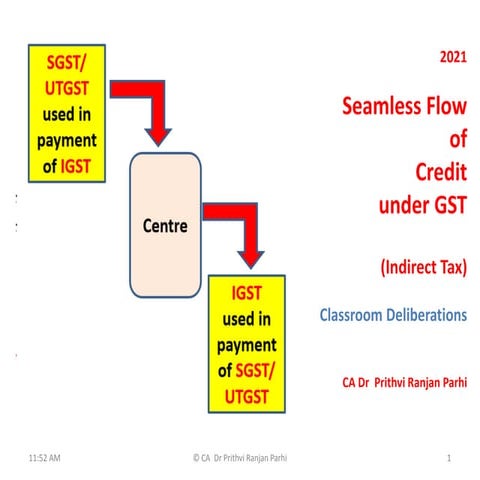 SGST/ UTGST used in payment of IGST

Centre

IGST used in payment of SGST/ UTGST

2021

Seamless Flow of Credit under GST

(Indirect Tax)

Classroom Deliberations

CA Dr Prithvi Ranjan Parhi

11:52 AM

© CA Dr Prithvi Ranjan Parhi

1